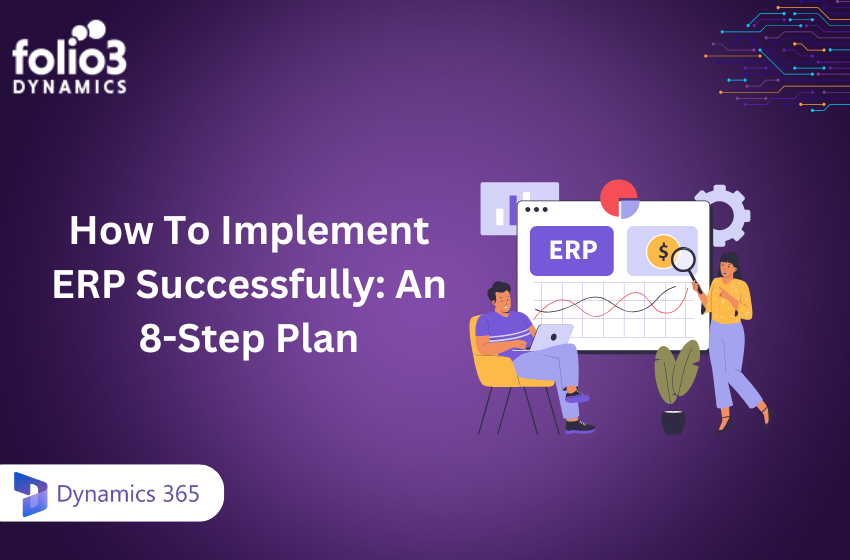 folio3
DYNAMICS

How To Implement ERP Successfully: An 8-Step Plan

ERP

$

Dynamics 365